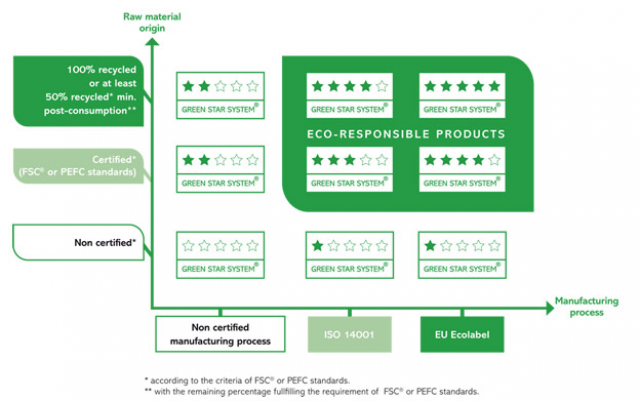 Raw material origin

100% recycled or at least 50% recycled* min. post-consumption**

Certified* (FSC® or PEFC standards)

Non certified*

★★☆☆☆
GREEN STAR SYSTEM®

★★★★☆
GREEN STAR SYSTEM®

★★★★★
GREEN STAR SYSTEM®

ECO-RESPONSIBLE PRODUCTS

★★☆☆☆
GREEN STAR SYSTEM®

★★★☆☆
GREEN STAR SYSTEM®

★★★★☆
GREEN STAR SYSTEM®

☆☆☆☆☆
GREEN STAR SYSTEM®

★☆☆☆☆
GREEN STAR SYSTEM®

★☆☆☆☆
GREEN STAR SYSTEM®

Manufacturing process

Non certified manufacturing process

ISO 14001

EU Ecolabel

* according to the criteria of FSC® or PEFC standards.
** with the remaining percentage fullfilling the requirement of FSC® or PEFC standards.